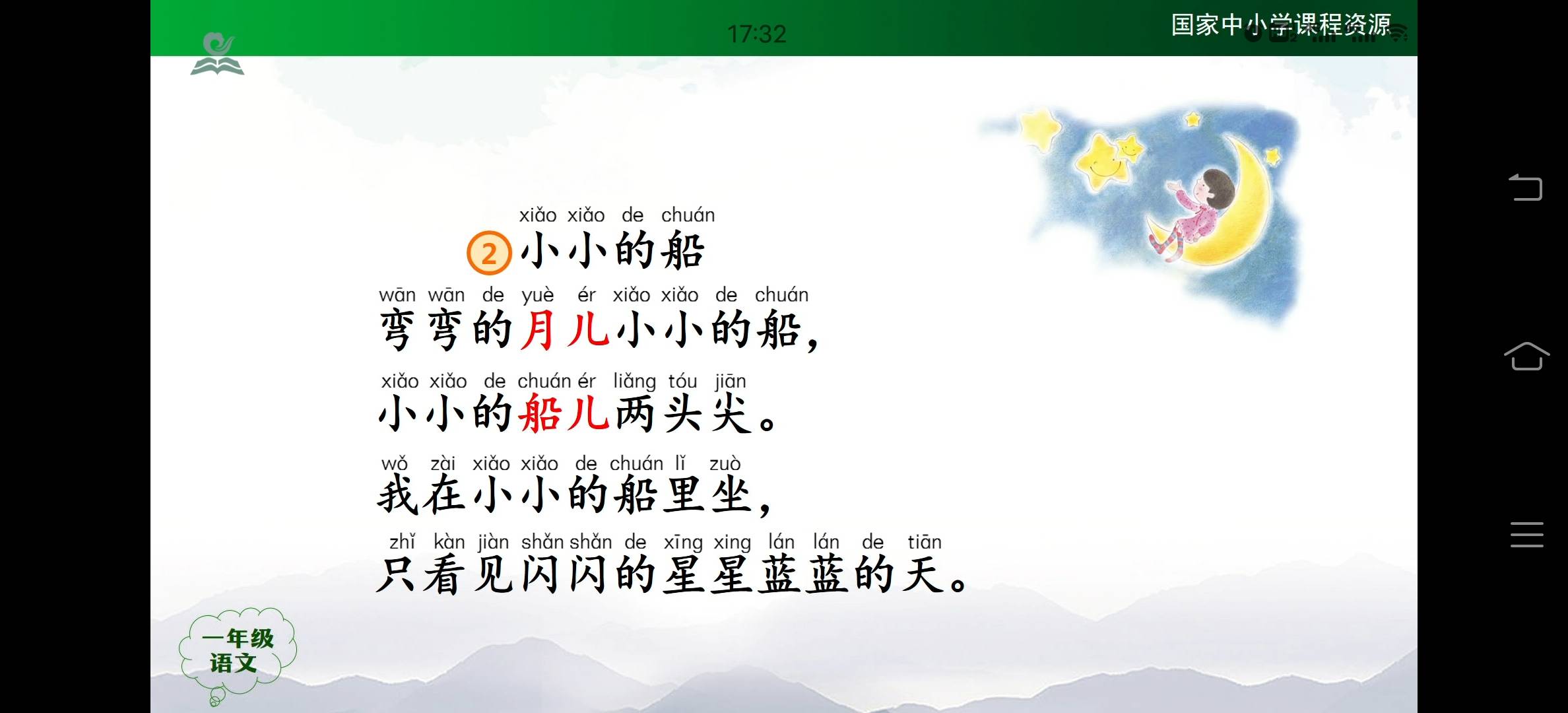 17:32

国家中小学课程资源

xiǎo xiǎo de chuán
2 小小的船

wān wān de yuè ér xiǎo xiǎo de chuán
弯弯的月儿小小的船，

xiǎo xiǎo de chuán ér liǎng tóu jiān
小小的船儿两头尖。

wǒ zài xiǎo xiǎo de chuán lǐ zuò
我在小小的船里坐，

zhǐ kàn jiàn shǎn shǎn de xīng xing lán lán de tiān
只看见闪闪的星星蓝蓝的天。

一年级
语文